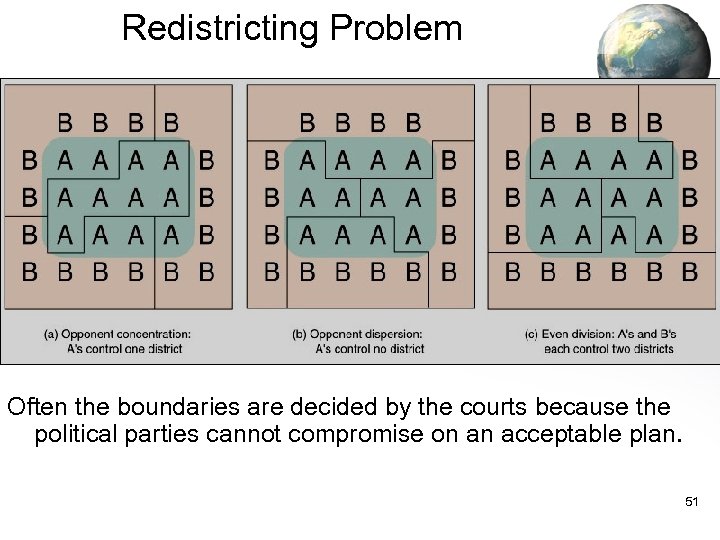 Redistricting Problem

B B B B
B A A A A B
B A A A A B
B A A A A B
B B B B B B

(a) Opponent concentration: A's control one district

B B B B
B A A A A B
B A A A A B
B A A A A B
B B B B B B

(b) Opponent dispersion: A's control no district

B B B B
B A A A A B
B A A A A B
B A A A A B
B B B B B B

(c) Even division: A's and B's each control two districts

Often the boundaries are decided by the courts because the political parties cannot compromise on an acceptable plan.

51